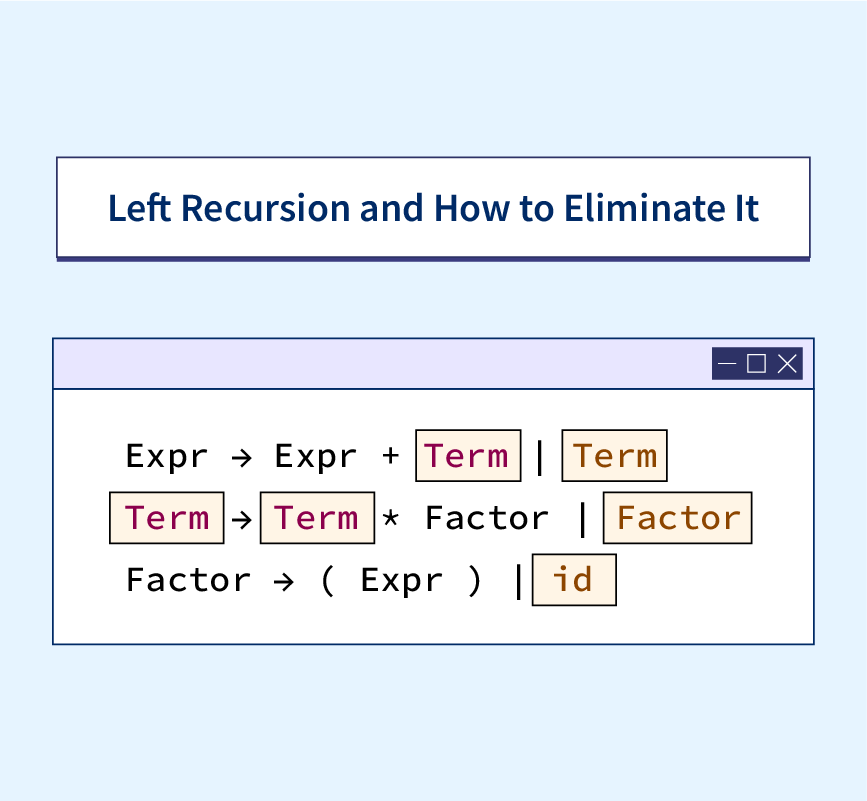 Left Recursion and How to Eliminate It

Expr → Expr + Term | Term
Term → Term * Factor | Factor
Factor → ( Expr ) | id